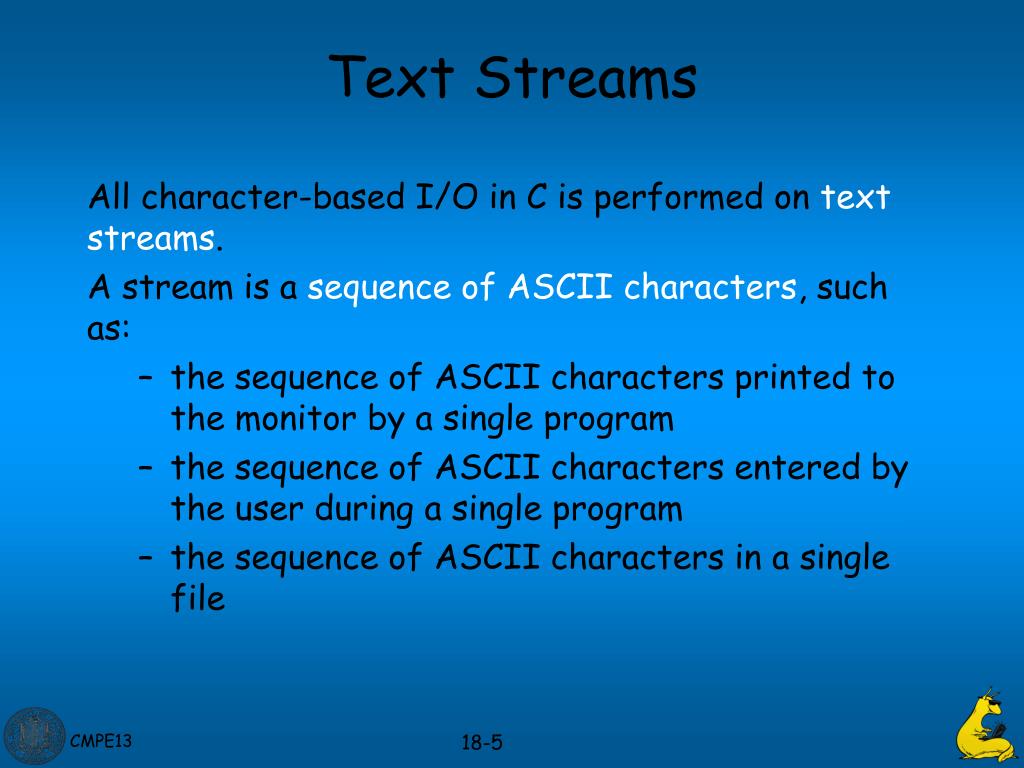 Text Streams

All character-based I/O in C is performed on text streams.

A stream is a sequence of ASCII characters, such as:

– the sequence of ASCII characters printed to the monitor by a single program

– the sequence of ASCII characters entered by the user during a single program

– the sequence of ASCII characters in a single file

CMPE13

18-5